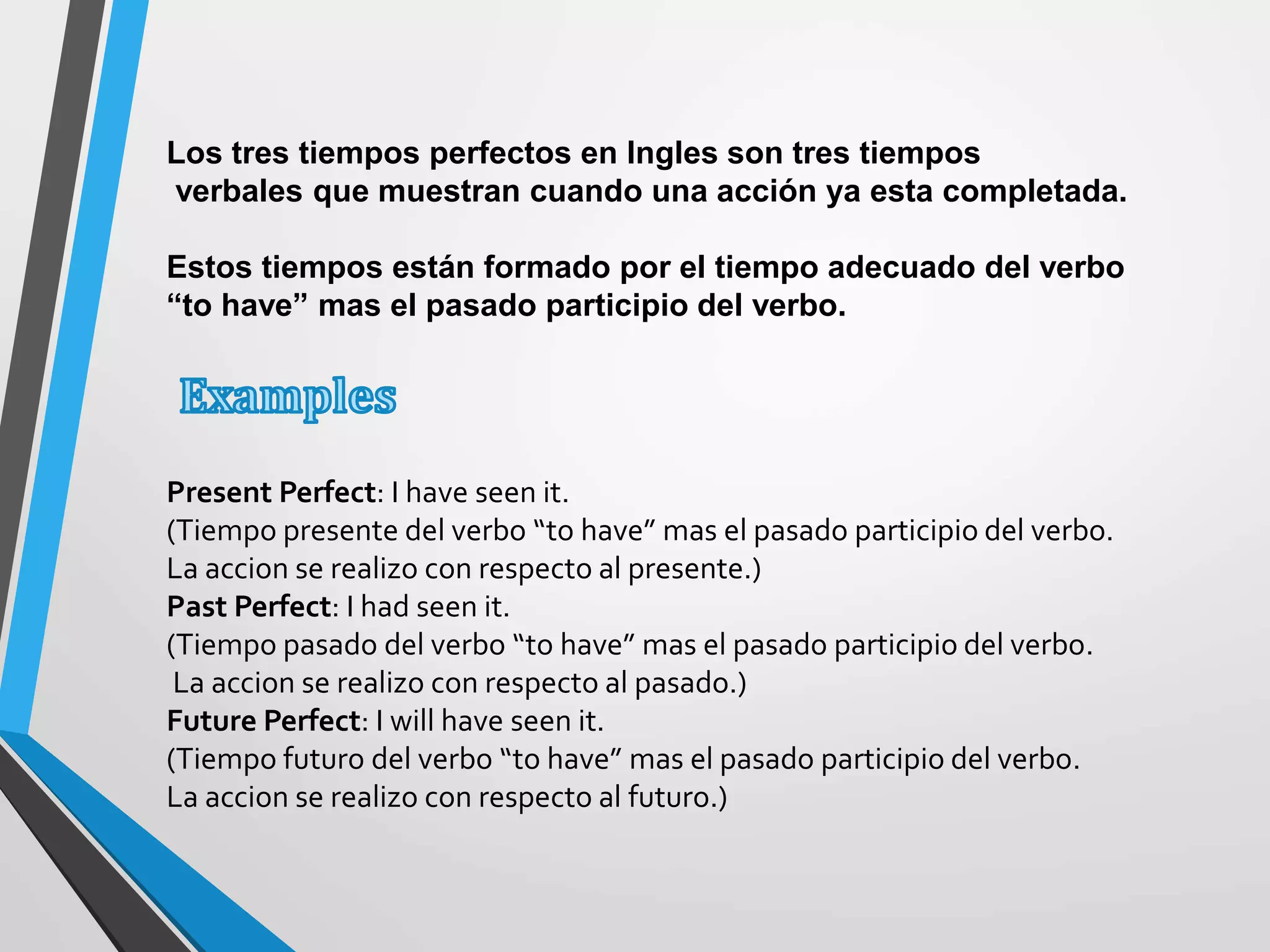 Los tres tiempos perfectos en Ingles son tres tiempos verbales que muestran cuando una acción ya esta completada.

Estos tiempos están formado por el tiempo adecuado del verbo “to have” mas el pasado participio del verbo.

Examples

Present Perfect: I have seen it.
(Tiempo presente del verbo “to have” mas el pasado participio del verbo. La accion se realizo con respecto al presente.)
Past Perfect: I had seen it.
(Tiempo pasado del verbo “to have” mas el pasado participio del verbo. La accion se realizo con respecto al pasado.)
Future Perfect: I will have seen it.
(Tiempo futuro del verbo “to have” mas el pasado participio del verbo. La accion se realizo con respecto al futuro.)